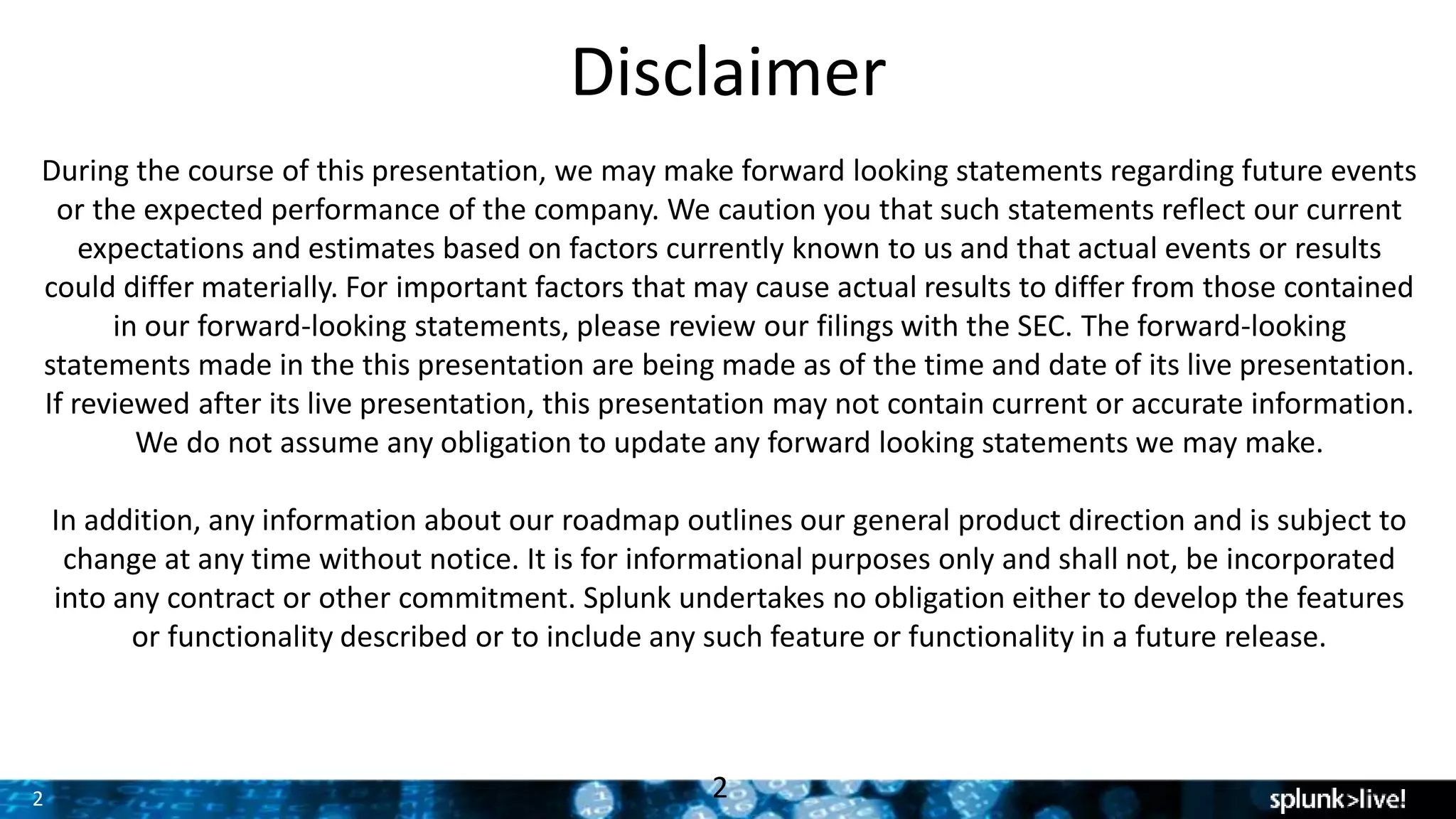 Disclaimer

During the course of this presentation, we may make forward looking statements regarding future events or the expected performance of the company. We caution you that such statements reflect our current expectations and estimates based on factors currently known to us and that actual events or results could differ materially. For important factors that may cause actual results to differ from those contained in our forward-looking statements, please review our filings with the SEC. The forward-looking statements made in the this presentation are being made as of the time and date of its live presentation. If reviewed after its live presentation, this presentation may not contain current or accurate information. We do not assume any obligation to update any forward looking statements we may make.

In addition, any information about our roadmap outlines our general product direction and is subject to change at any time without notice. It is for informational purposes only and shall not, be incorporated into any contract or other commitment. Splunk undertakes no obligation either to develop the features or functionality described or to include any such feature or functionality in a future release.

2

2

splunk>live!